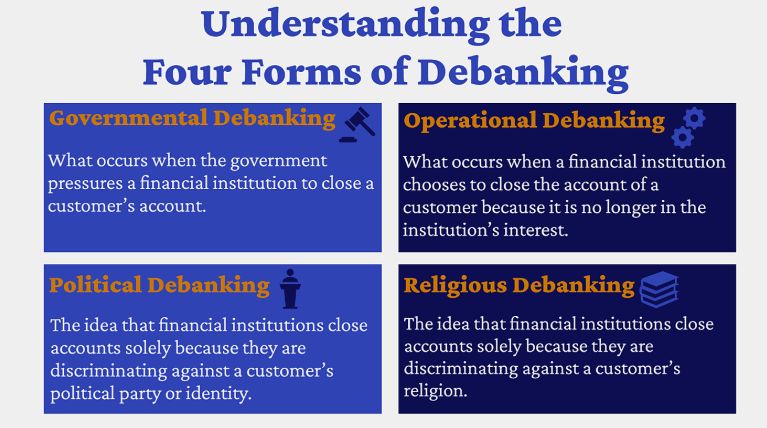 Understanding the Four Forms of Debanking

Governmental Debanking

What occurs when the government pressures a financial institution to close a customer's account.

Operational Debanking

What occurs when a financial institution chooses to close the account of a customer because it is no longer in the institution's interest.

Political Debanking

The idea that financial institutions close accounts solely because they are discriminating against a customer's political party or identity.

Religious Debanking

The idea that financial institutions close accounts solely because they are discriminating against a customer's religion.